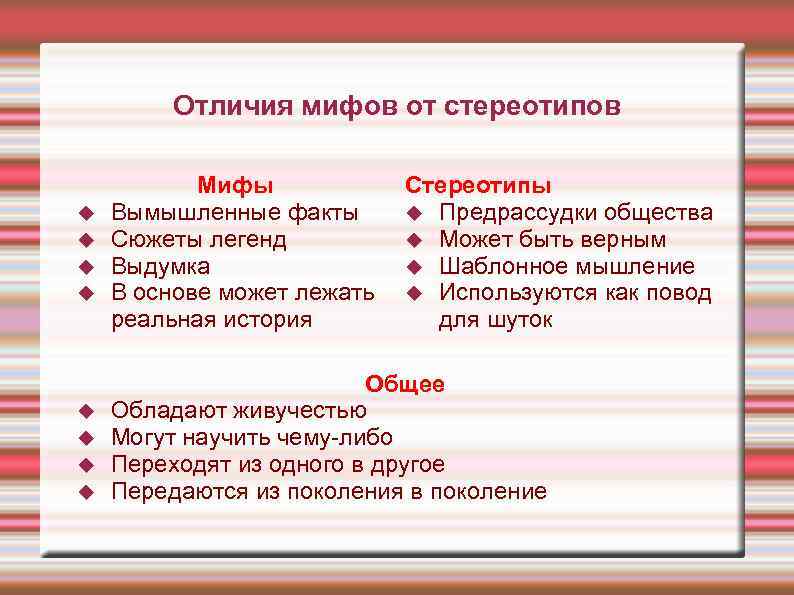 Отличия мифов от стереотипов

Мифы
- Вымышленные факты
- Сюжеты легенд
- Выдумка
- В основе может лежать реальная история

Стереотипы
- Предрассудки общества
- Может быть верным
- Шаблонное мышление
- Используются как повод для шуток

Общее
- Обладают живучестью
- Могут научить чему-либо
- Переходят из одного в другое
- Передаются из поколения в поколение